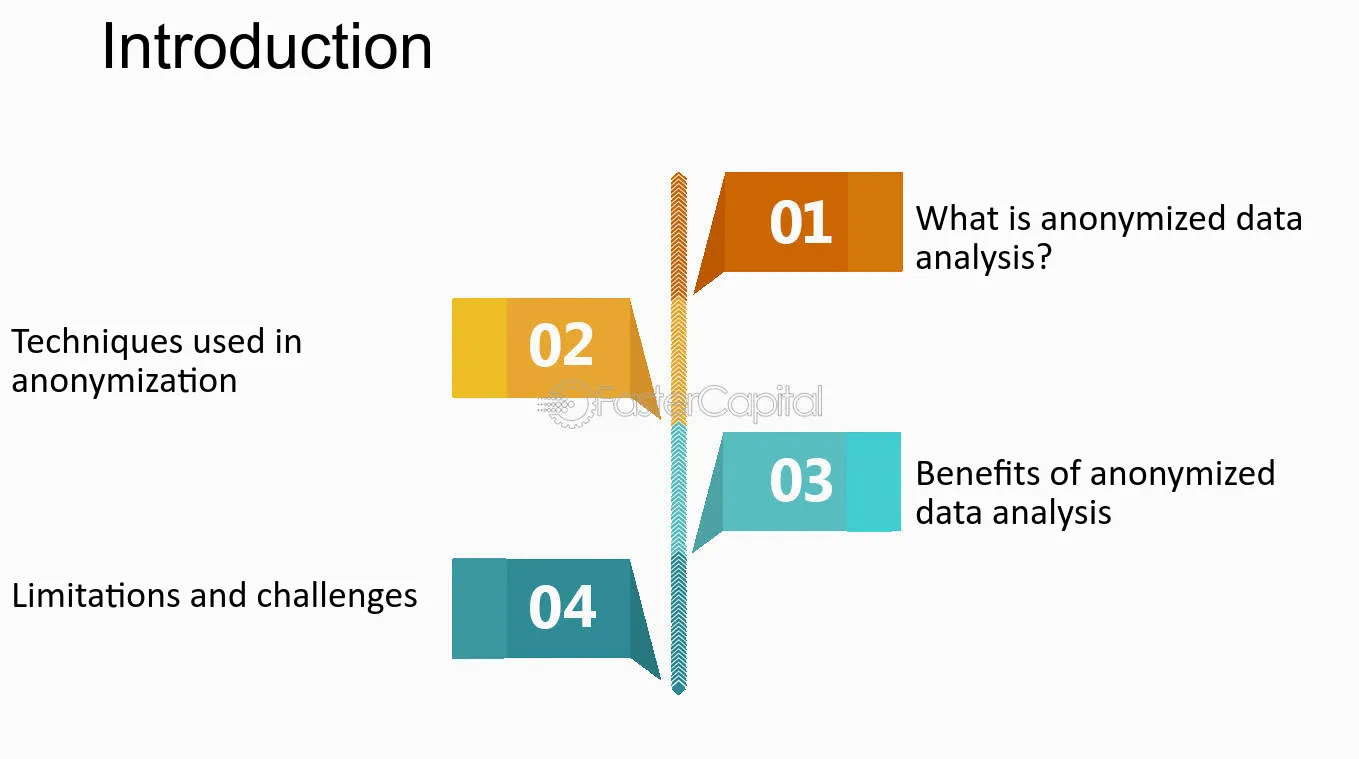 Introduction

01

What is anonymized data analysis?

02

Techniques used in anonymization

03

Benefits of anonymized data analysis

04

Limitations and challenges

FasterCapital